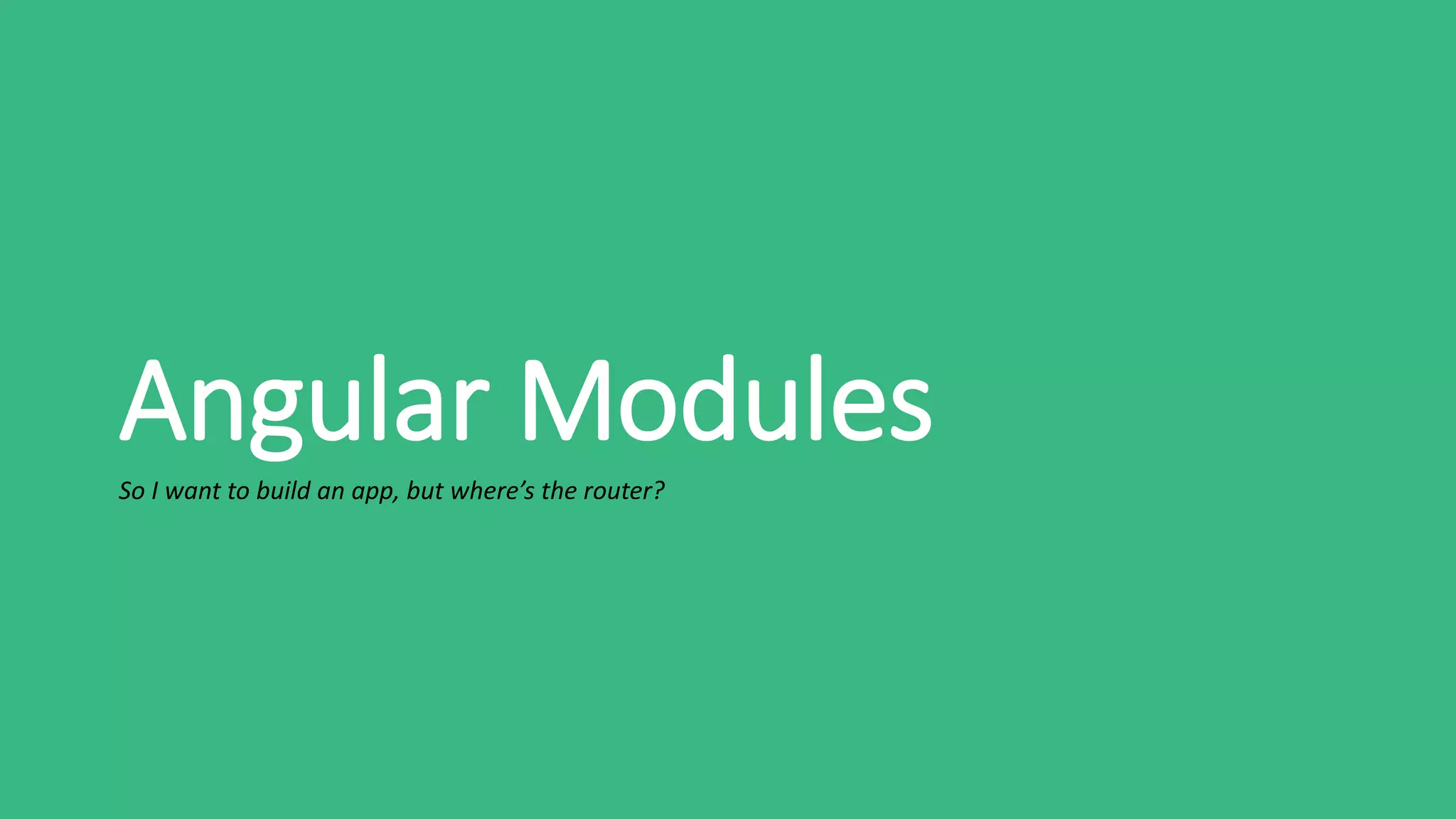 Angular Modules

So I want to build an app, but where’s the router?